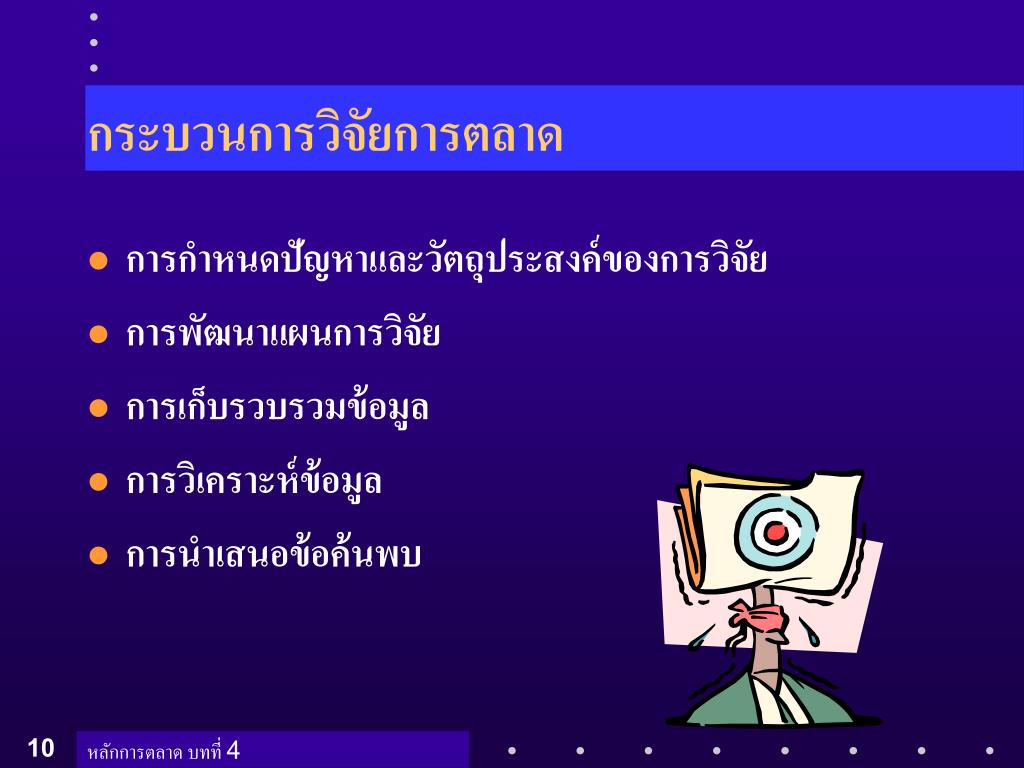 กระบวนการวิจัยการตลาด

- การกำหนดปัญหาและวัตถุประสงค์ของการวิจัย
- การพัฒนาแผนการวิจัย
- การเก็บรวบรวมข้อมูล
- การวิเคราะห์ข้อมูล
- การนำเสนอข้อค้นพบ

10 หลักการตลาด บทที่ 4